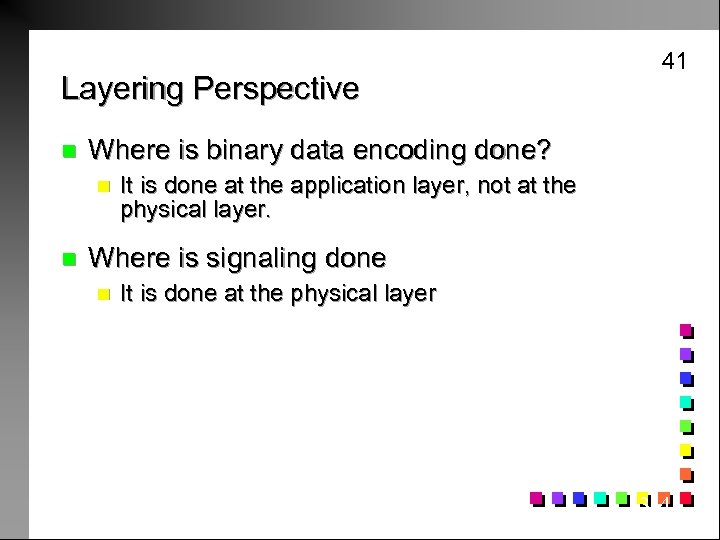 41

Layering Perspective

Where is binary data encoding done?

It is done at the application layer, not at the physical layer.

Where is signaling done

It is done at the physical layer